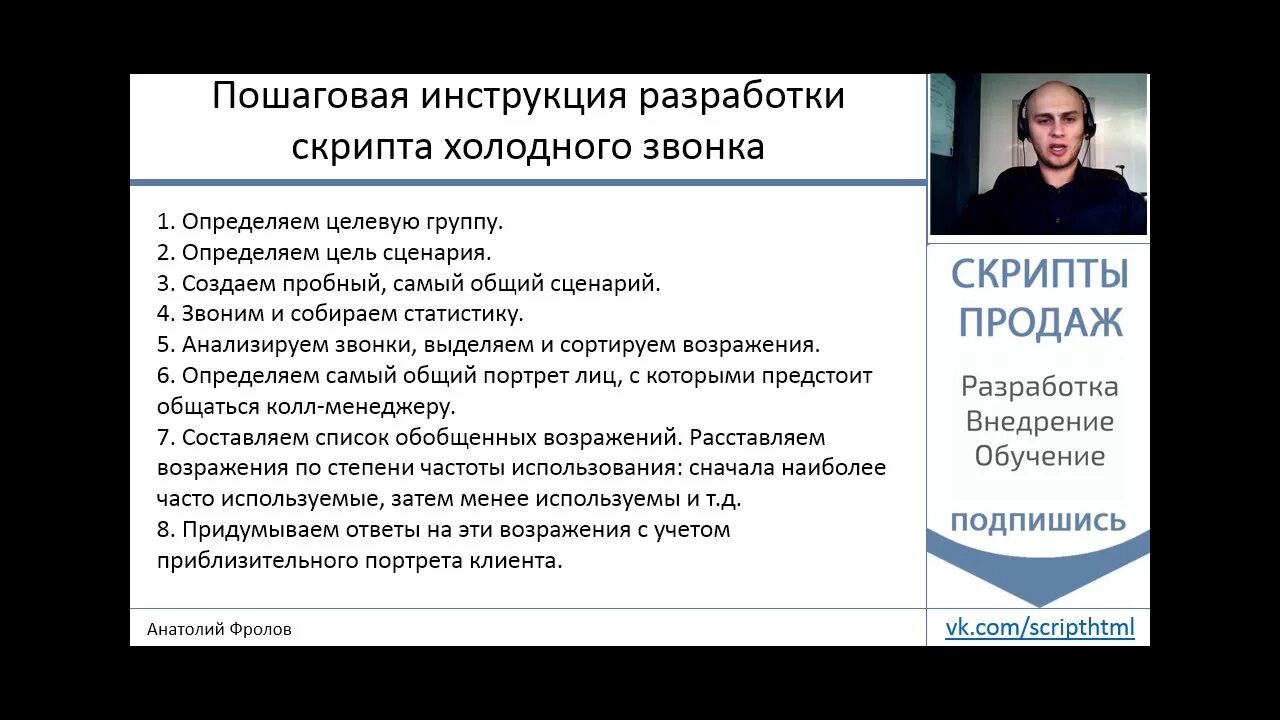 Пошаговая инструкция разработки скрипта холодного звонка

1. Определяем целевую группу.
2. Определяем цель сценария.
3. Создаем пробный, самый общий сценарий.
4. Звоним и собираем статистику.
5. Анализируем звонки, выделяем и сортируем возражения.
6. Определяем самый общий портрет лиц, с которыми предстоит общаться колл-менеджеру.
7. Составляем список обобщенных возражений. Расставляем возражения по степени частоты использования: сначала наиболее часто используемые, затем менее используемы и т.д.
8. Придумываем ответы на эти возражения с учетом приблизительного портрета клиента.

Анатолий Фролов

СКРИПТЫ ПРОДАЖ

Разработка
Внедрение
Обучение

ПОДПИШИСЬ

vk.com/scripthtml